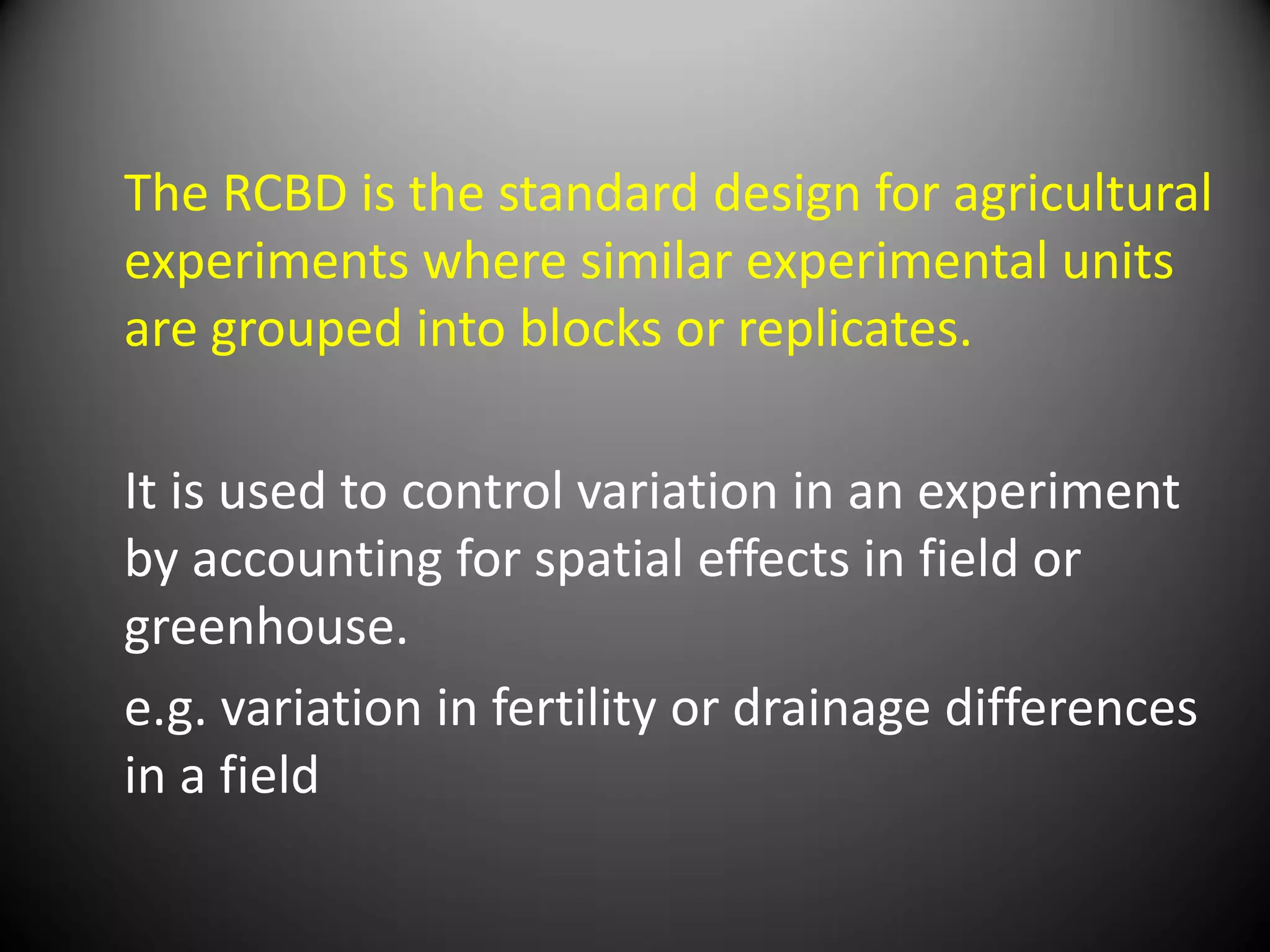 The RCBD is the standard design for agricultural experiments where similar experimental units are grouped into blocks or replicates.

It is used to control variation in an experiment by accounting for spatial effects in field or greenhouse.

e.g. variation in fertility or drainage differences in a field